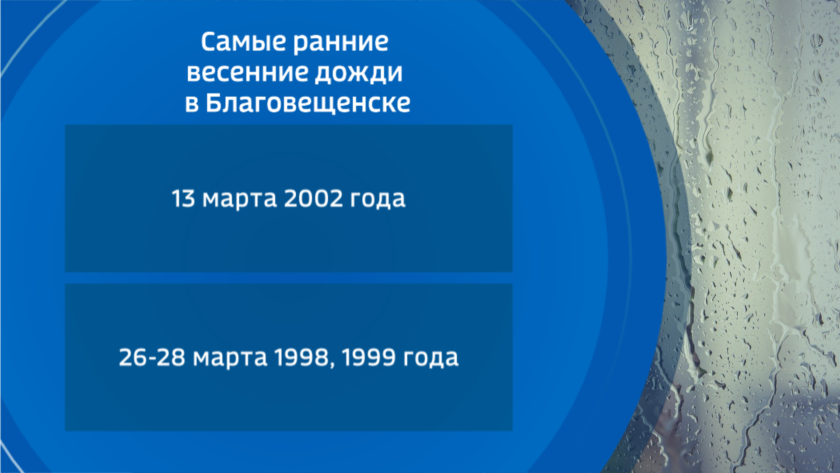 Самые ранние весенние дожди в Благовещенске

13 марта 2002 года

26-28 марта 1998, 1999 года